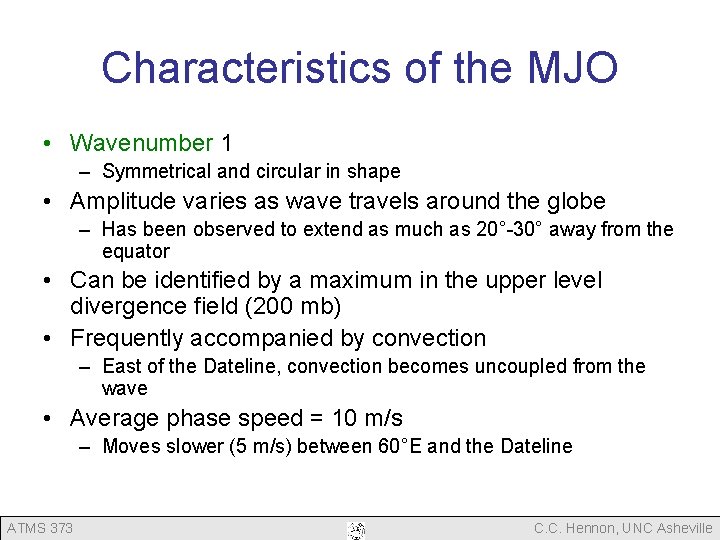 Characteristics of the MJO

• Wavenumber 1
  – Symmetrical and circular in shape
• Amplitude varies as wave travels around the globe
  – Has been observed to extend as much as 20°-30° away from the equator
• Can be identified by a maximum in the upper level divergence field (200 mb)
• Frequently accompanied by convection
  – East of the Dateline, convection becomes uncoupled from the wave
• Average phase speed = 10 m/s
  – Moves slower (5 m/s) between 60°E and the Dateline

ATMS 373
C.C. Hennon, UNC Asheville